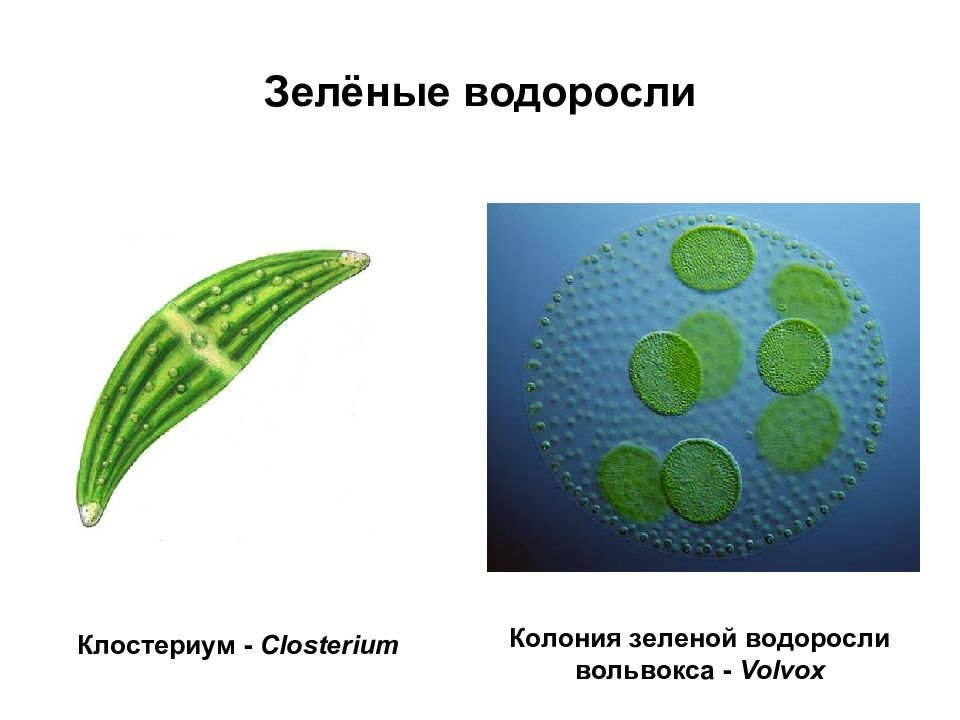 Зелёные водоросли

Клостериум - Closterium

Колония зеленой водоросли вольвокса - Volvox